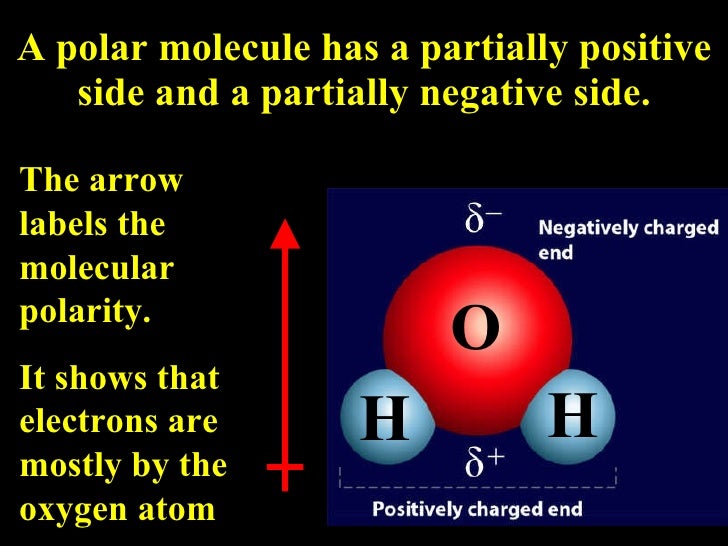 A polar molecule has a partially positive side and a partially negative side.

The arrow labels the molecular polarity.

It shows that electrons are mostly by the oxygen atom

$\delta^-$

Negatively charged end

O

H

H

$\delta^+$

Positively charged end